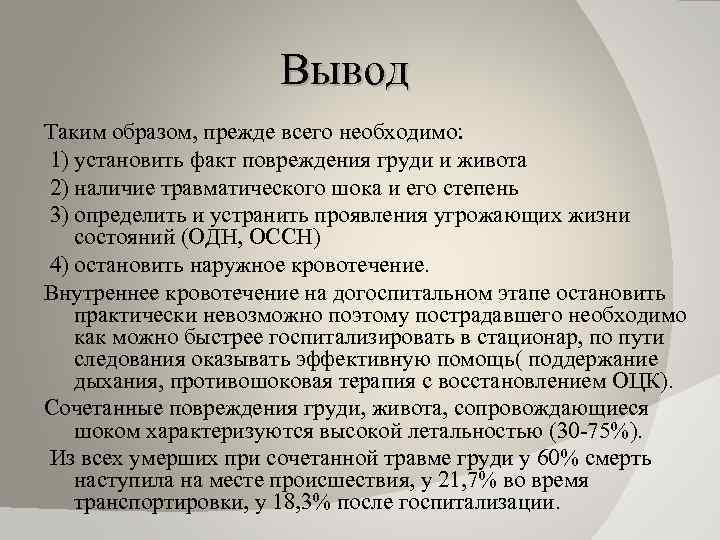 Вывод

Таким образом, прежде всего необходимо:
1) установить факт повреждения груди и живота
2) наличие травматического шока и его степень
3) определить и устранить проявления угрожающих жизни состояний (ОДН, ОССН)
4) остановить наружное кровотечение.

Внутреннее кровотечение на догоспитальном этапе остановить практически невозможно поэтому пострадавшего необходимо как можно быстрее госпитализировать в стационар, по пути следования оказывать эффективную помощь( поддержание дыхания, противошоковая терапия с восстановлением ОЦК).

Сочетанные повреждения груди, живота, сопровождающиеся шоком характеризуются высокой летальностью (30-75%).

Из всех умерших при сочетанной травме груди у 60% смерть наступила на месте происшествия, у 21,7% во время транспортировки, у 18,3% после госпитализации.